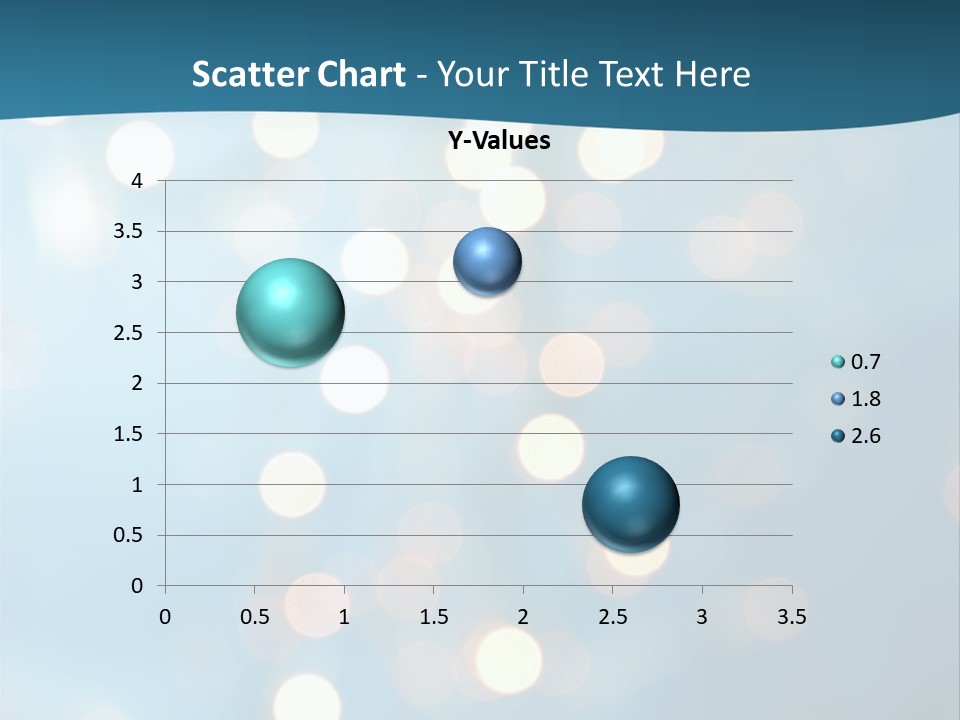 Scatter Chart - Your Title Text Here

Y-Values

4
3.5
3
2.5
2
1.5
1
0.5
0

0 0.5 1 1.5 2 2.5 3 3.5

0.7
1.8
2.6